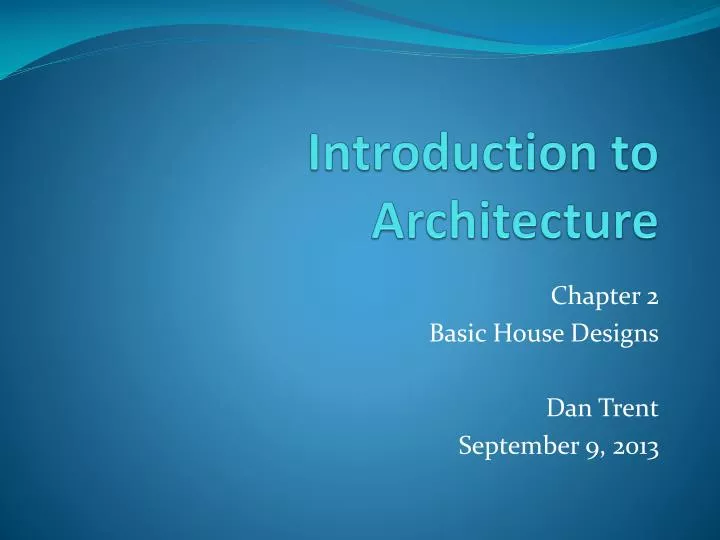 Introduction to Architecture

Chapter 2
Basic House Designs

Dan Trent
September 9, 2013